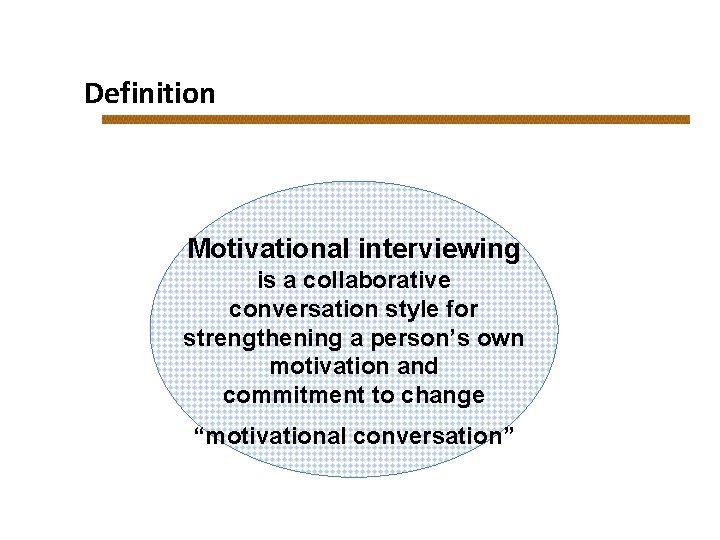 Definition

Motivational interviewing is a collaborative conversation style for strengthening a person's own motivation and commitment to change

"motivational conversation"